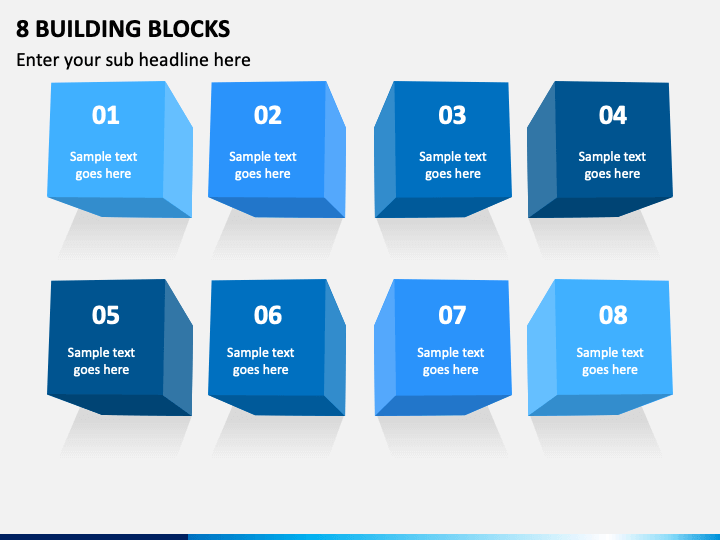 8 BUILDING BLOCKS

Enter your sub headline here

01
Sample text goes here

02
Sample text goes here

03
Sample text goes here

04
Sample text goes here

05
Sample text goes here

06
Sample text goes here

07
Sample text goes here

08
Sample text goes here